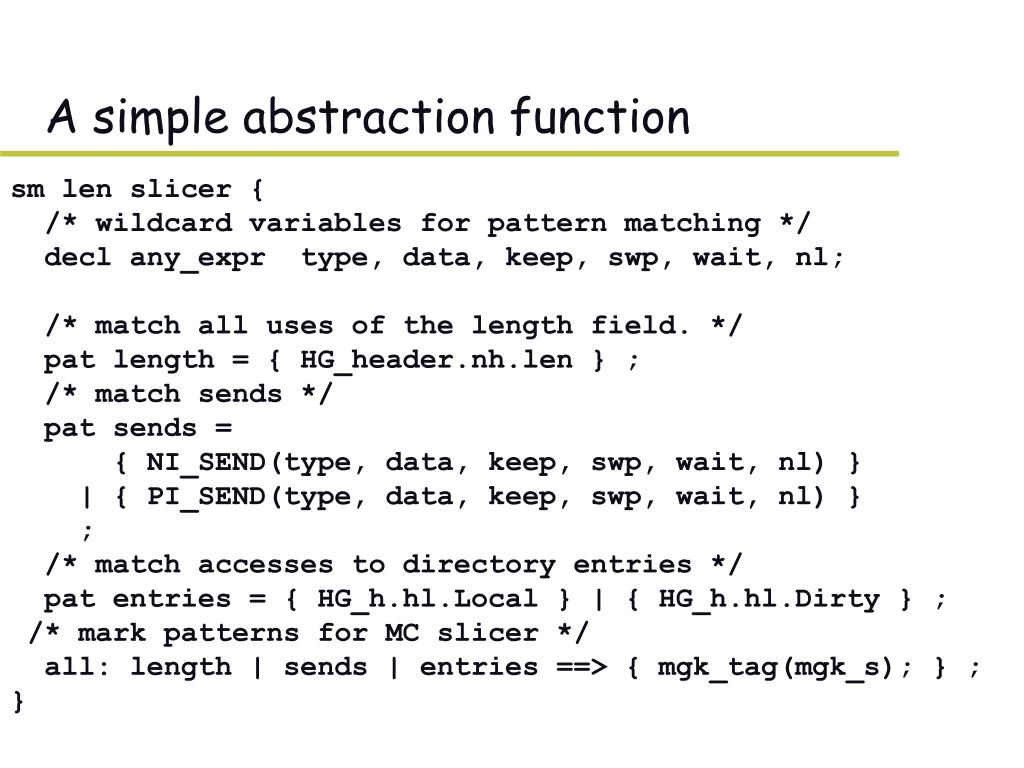 A simple abstraction function

sm len slicer {
  /* wildcard variables for pattern matching */
  decl any_expr  type, data, keep, swp, wait, nl;

  /* match all uses of the length field. */
  pat length = { HG_header.nh.len } ;
  /* match sends */
  pat sends =
      { NI_SEND(type, data, keep, swp, wait, nl) }
    | { PI_SEND(type, data, keep, swp, wait, nl) }
    ;
  /* match accesses to directory entries */
  pat entries = { HG_h.hl.Local } | { HG_h.hl.Dirty } ;
 /* mark patterns for MC slicer */
  all: length | sends | entries ==> { mgk_tag(mgk_s); } ;
}